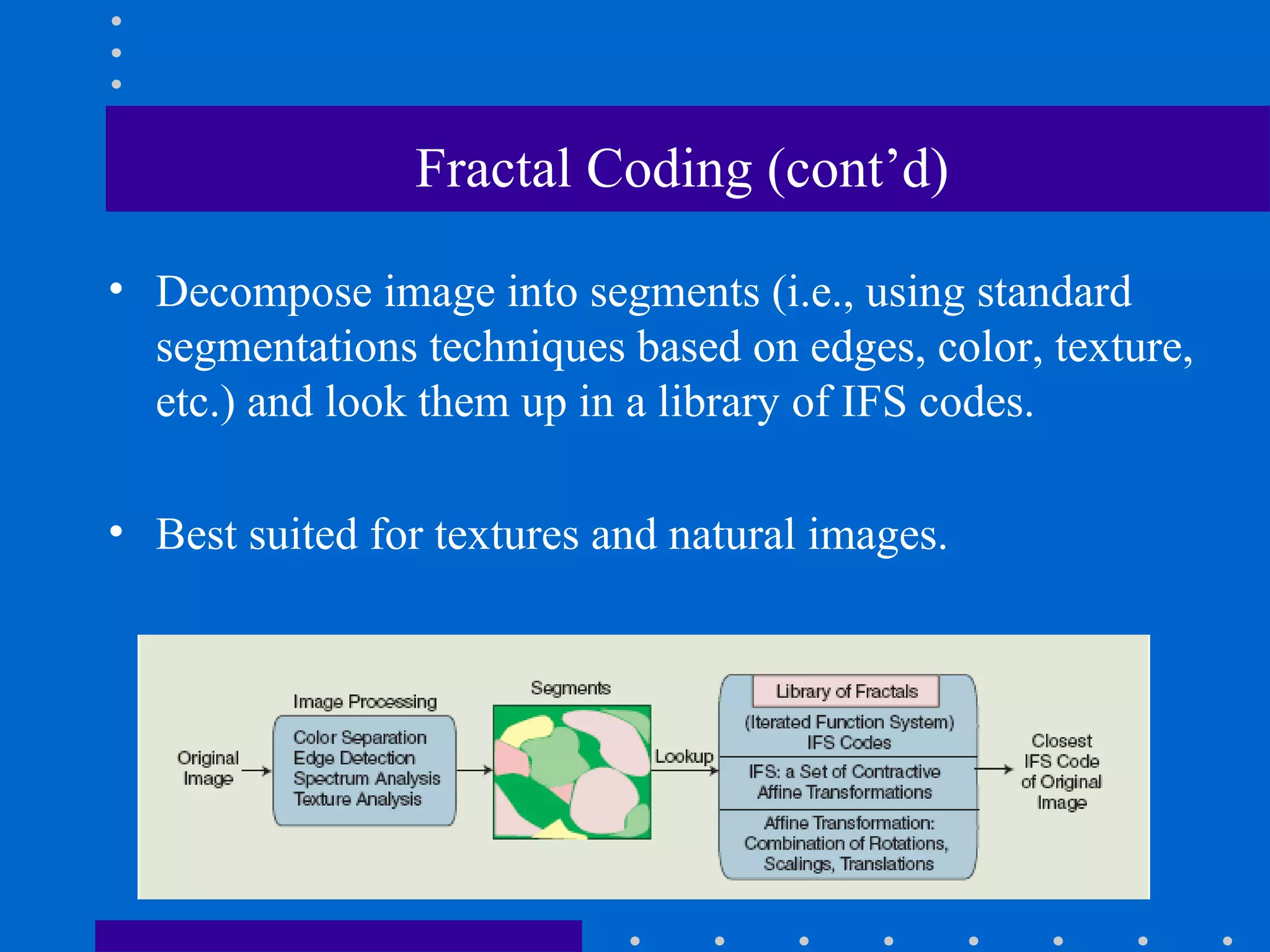 Fractal Coding (cont’d)

• Decompose image into segments (i.e., using standard segmentations techniques based on edges, color, texture, etc.) and look them up in a library of IFS codes.

• Best suited for textures and natural images.

Original Image

Image Processing

Color Separation
Edge Detection
Spectrum Analysis
Texture Analysis

Segments

Lookup

Library of Fractals

(Iterated Function System)
IFS Codes

IFS: a Set of Contractive Affine Transformations

Affine Transformation: Combination of Rotations, Scalings, Translations

Closest IFS Code of Original Image